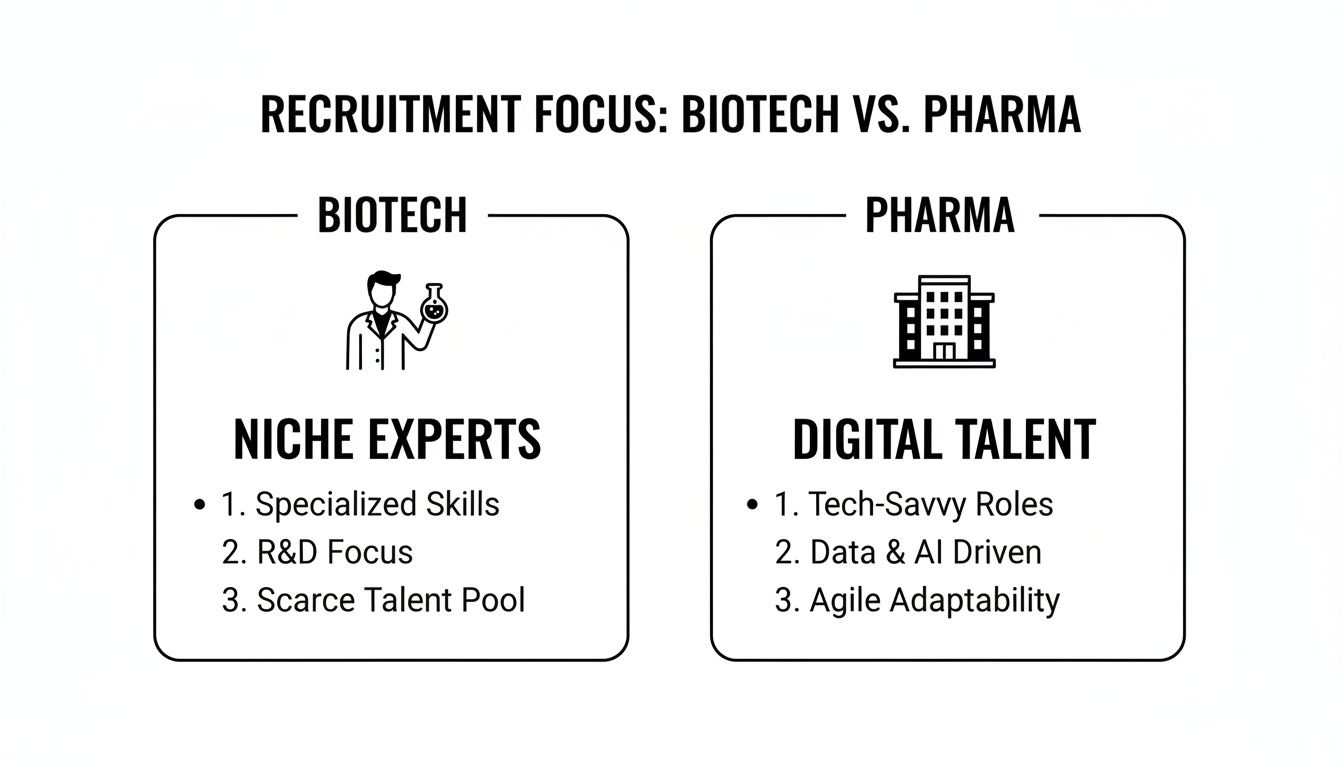 RECRUITMENT FOCUS: BIOTECH VS. PHARMA

BIOTECH

NICHE EXPERTS

• 1. Specialized Skills
2. R&D Focus
3. Scarce Talent Pool

PHARMA

DIGITAL TALENT

• 1. Tech-Savvy Roles
2. Data & AI Driven
3. Agile Adaptability